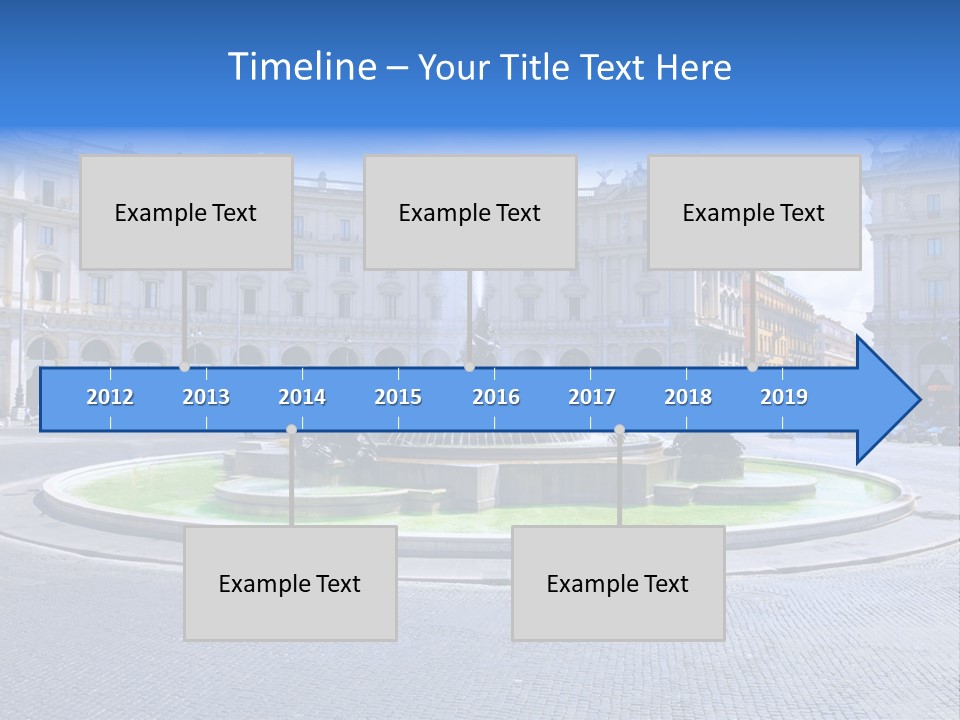 Timeline – Your Title Text Here

Example Text

Example Text

Example Text

2012 2013 2014 2015 2016 2017 2018 2019

Example Text

Example Text